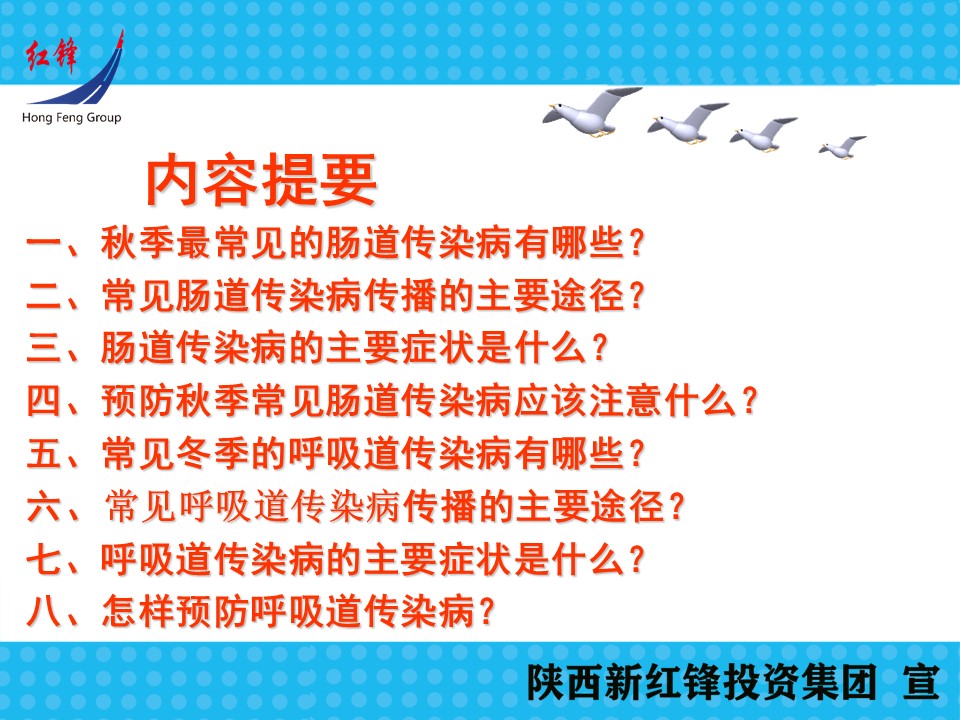 红锋
Hong Feng Group

内容提要

一、秋季最常见的肠道传染病有哪些？

二、常见肠道传染病传播的主要途径？

三、肠道传染病的主要症状是什么？

四、预防秋季常见肠道传染病应该注意什么？

五、常见冬季的呼吸道传染病有哪些？

六、常见呼吸道传染病传播的主要途径？

七、呼吸道传染病的主要症状是什么？

八、怎样预防呼吸道传染病？

陕西新红锋投资集团 宣